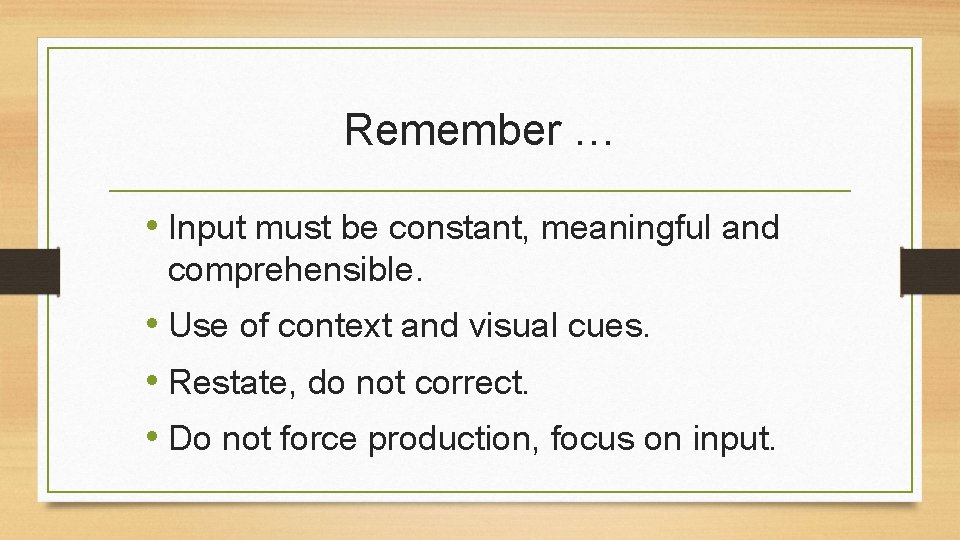 Remember …

• Input must be constant, meaningful and comprehensible.

• Use of context and visual cues.

• Restate, do not correct.

• Do not force production, focus on input.